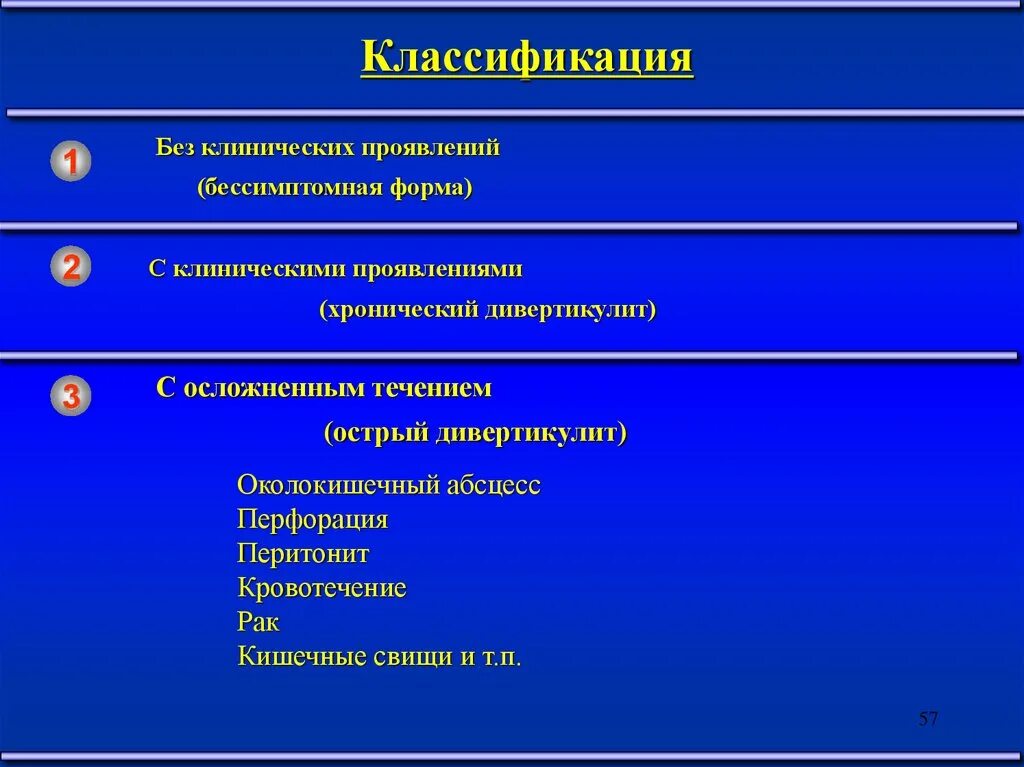 Классификация

1 Без клинических проявлений (бессимптомная форма)

2 С клиническими проявлениями (хронический дивертикулит)

3 С осложненным течением (острый дивертикулит)

Околокишечный абсцесс
Перфорация
Перитонит
Кровотечение
Рак
Кишечные свищи и т.п.

57